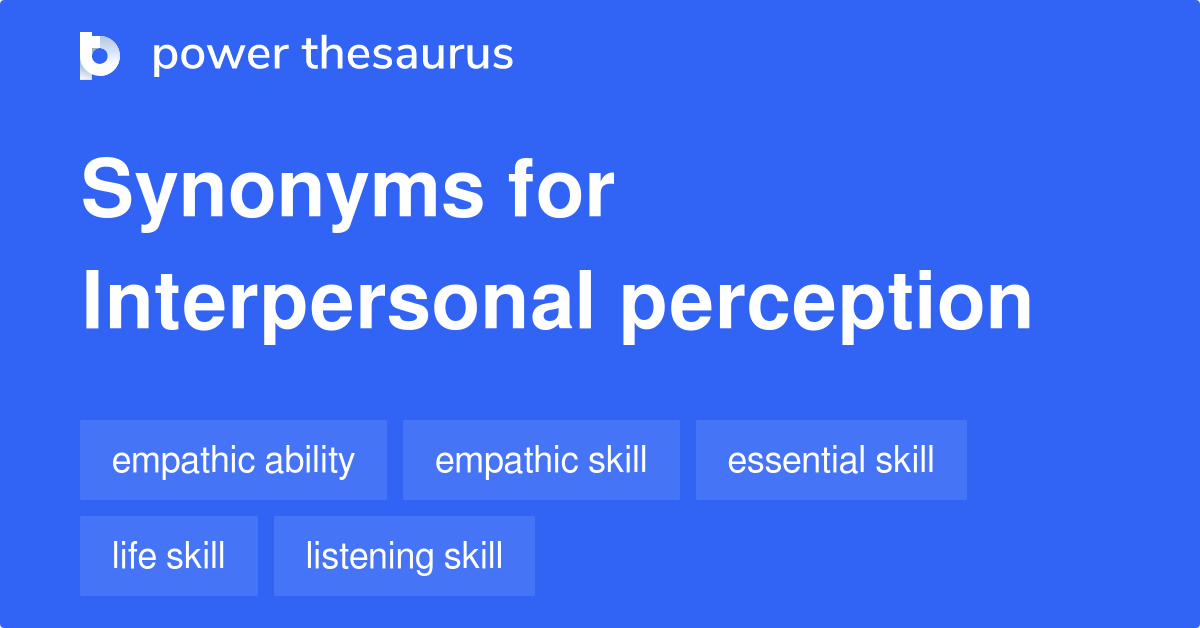 power thesaurus

Synonyms for Interpersonal perception

empathic ability
empathic skill
essential skill
life skill
listening skill